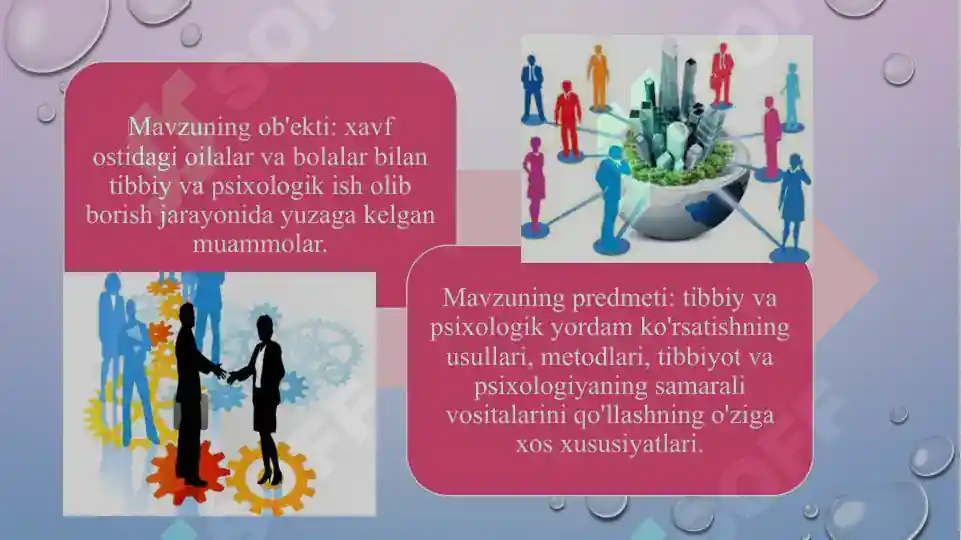 Mavzuning ob'ekti: xavf ostidagi oilalar va bolalar bilan tibbiy va psixologik ish olib borish jarayonida yuzaga kelgan muammolar.

Mavzuning predmeti: tibbiy va psixologik yordam ko'rsatishning usullari, metodlari, tibbiyot va psixologiyaning samarali vositalarini qo'llashning o'ziga xos xususiyatlari.